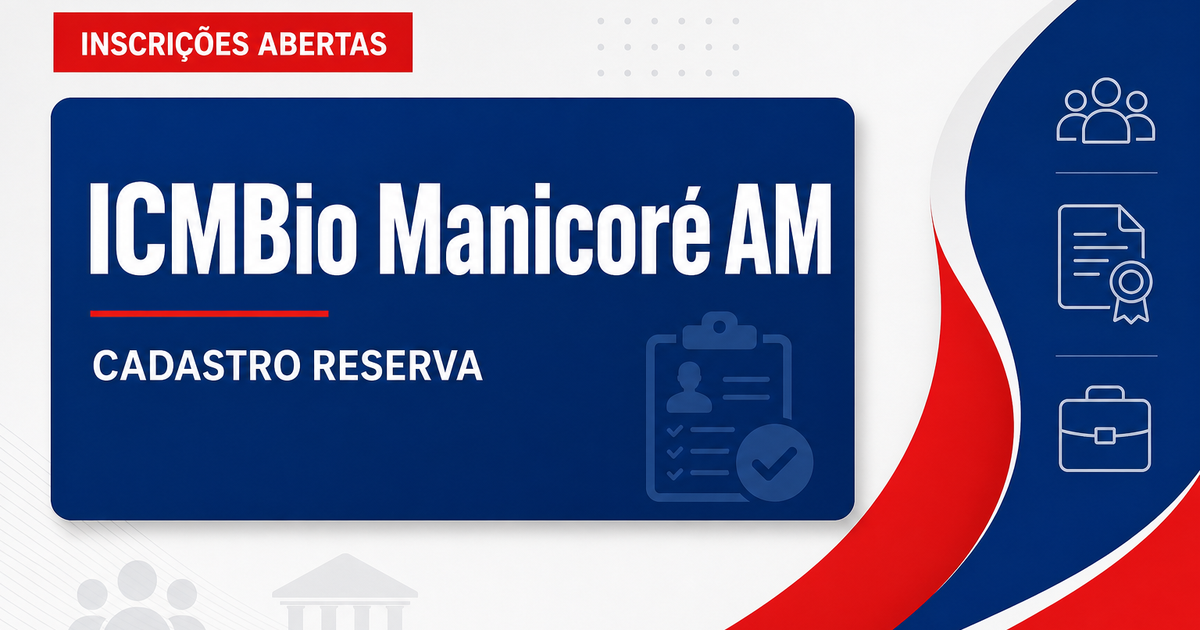 INSCRIÇÕES ABERTAS

ICMBio Manicoré AM

CADASTRO RESERVA